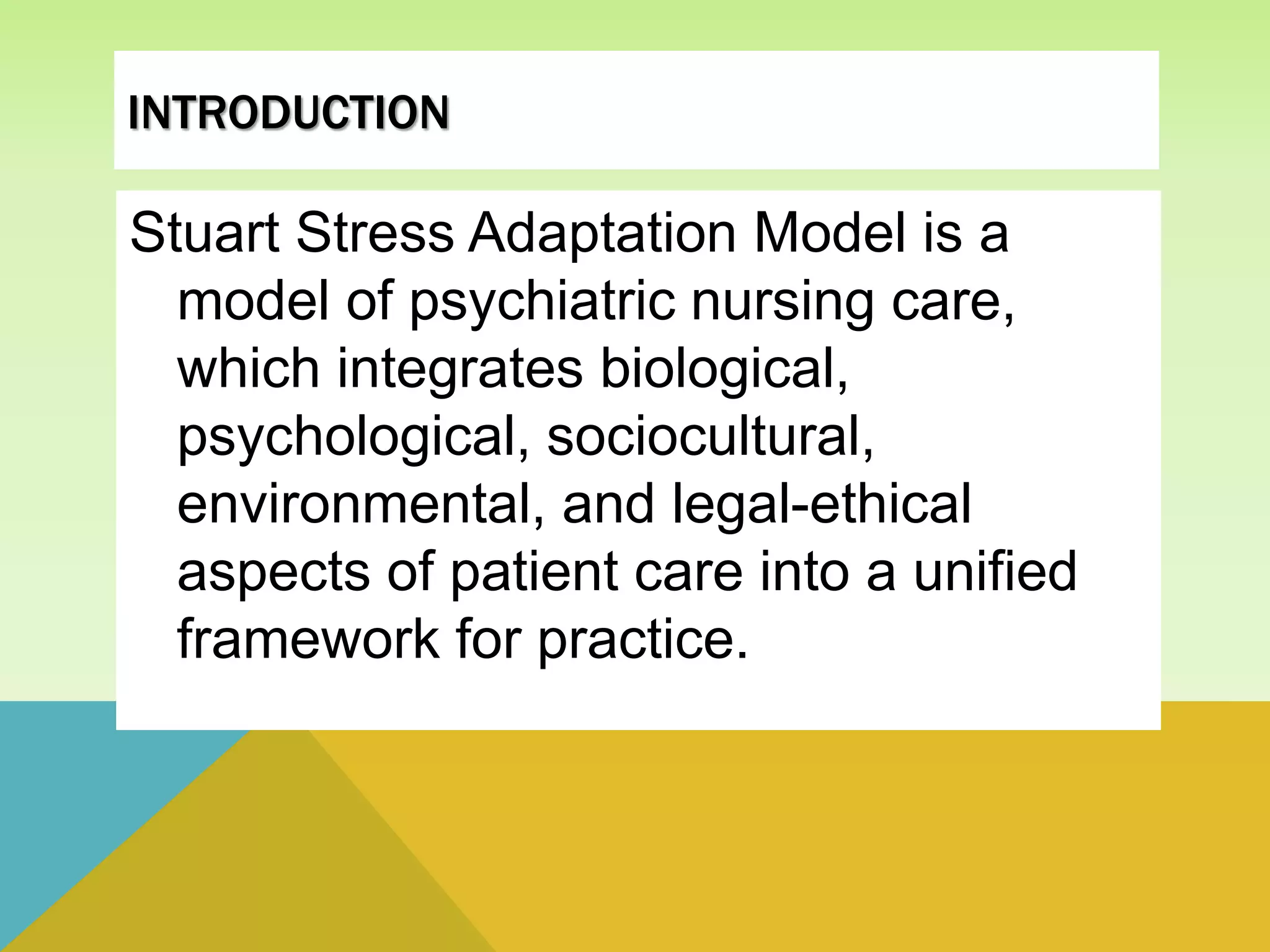 INTRODUCTION

Stuart Stress Adaptation Model is a model of psychiatric nursing care, which integrates biological, psychological, sociocultural, environmental, and legal-ethical aspects of patient care into a unified framework for practice.